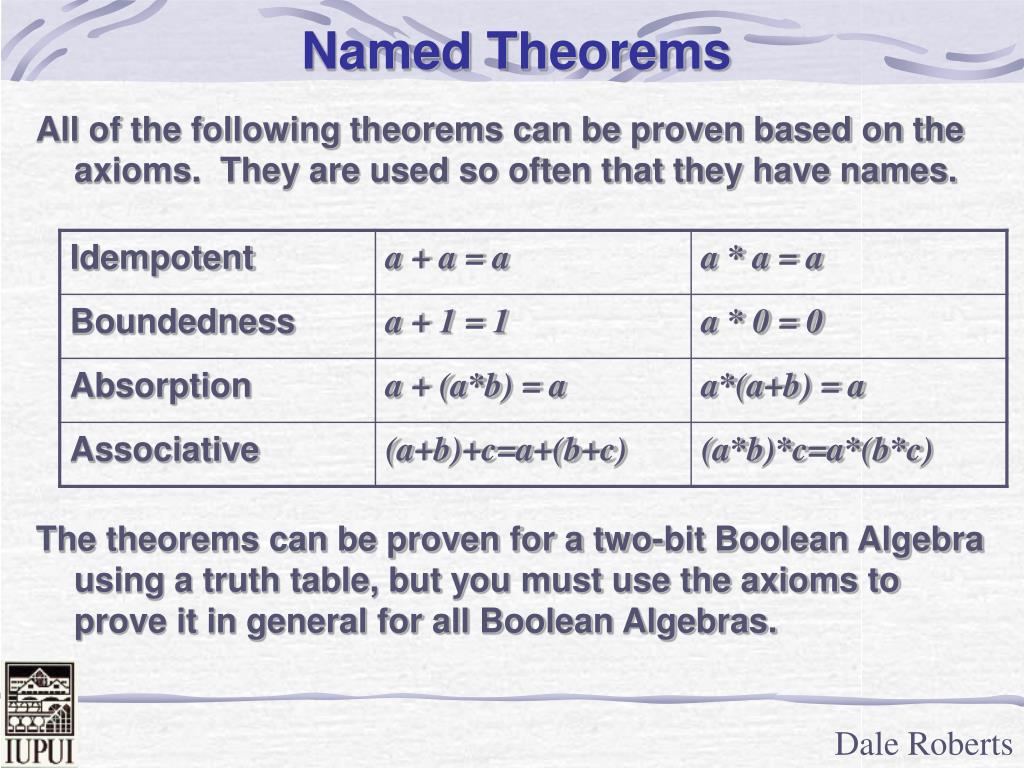 Named Theorems

All of the following theorems can be proven based on the axioms. They are used so often that they have names.

| Idempotent | $a + a = a$ | $a * a = a$ |
|---|---|---|
| Boundedness | $a + 1 = 1$ | $a * 0 = 0$ |
| Absorption | $a + (a*b) = a$ | $a*(a+b) = a$ |
| Associative | $(a+b)+c=a+(b+c)$ | $(a*b)*c=a*(b*c)$ |

The theorems can be proven for a two-bit Boolean Algebra using a truth table, but you must use the axioms to prove it in general for all Boolean Algebras.

IUPUI

Dale Roberts